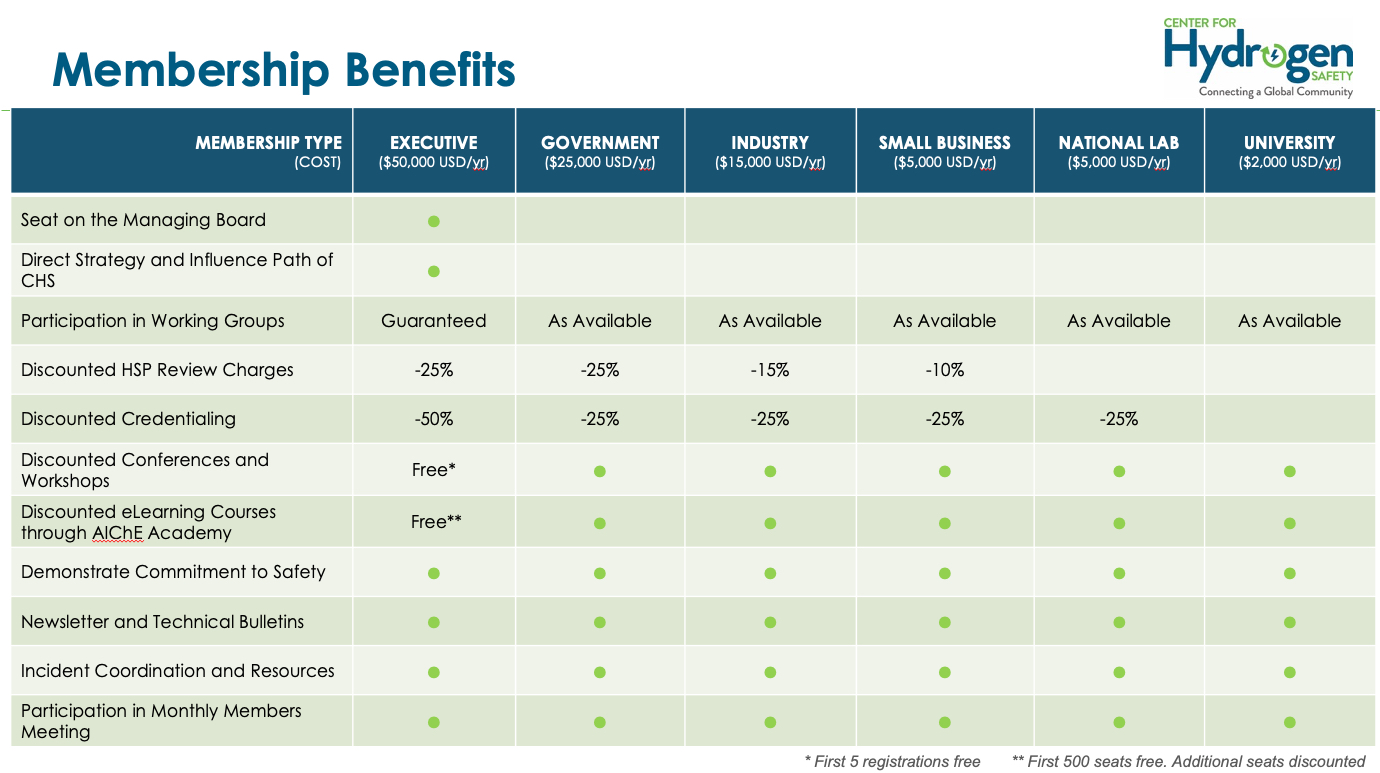 Membership Benefits

CENTER FOR Hydrogen SAFETY
Connecting a Global Community

| MEMBERSHIP TYPE (COST) | EXECUTIVE ($50,000 USD/yr) | GOVERNMENT ($25,000 USD/yr) | INDUSTRY ($15,000 USD/yr) | SMALL BUSINESS ($5,000 USD/yr) | NATIONAL LAB ($5,000 USD/yr) | UNIVERSITY ($2,000 USD/yr) |
|---|---|---|---|---|---|---|
| Seat on the Managing Board | ● | | | | | |
| Direct Strategy and Influence Path of CHS | ● | | | | | |
| Participation in Working Groups | Guaranteed | As Available | As Available | As Available | As Available | As Available |
| Discounted HSP Review Charges | -25% | -25% | -15% | -10% | | |
| Discounted Credentialing | -50% | -25% | -25% | -25% | -25% | |
| Discounted Conferences and Workshops | Free* | ● | ● | ● | ● | ● |
| Discounted eLearning Courses through AIChE Academy | Free** | ● | ● | ● | ● | ● |
| Demonstrate Commitment to Safety | ● | ● | ● | ● | ● | ● |
| Newsletter and Technical Bulletins | ● | ● | ● | ● | ● | ● |
| Incident Coordination and Resources | ● | ● | ● | ● | ● | ● |
| Participation in Monthly Members Meeting | ● | ● | ● | ● | ● | ● |

* First 5 registrations free ** First 500 seats free. Additional seats discounted